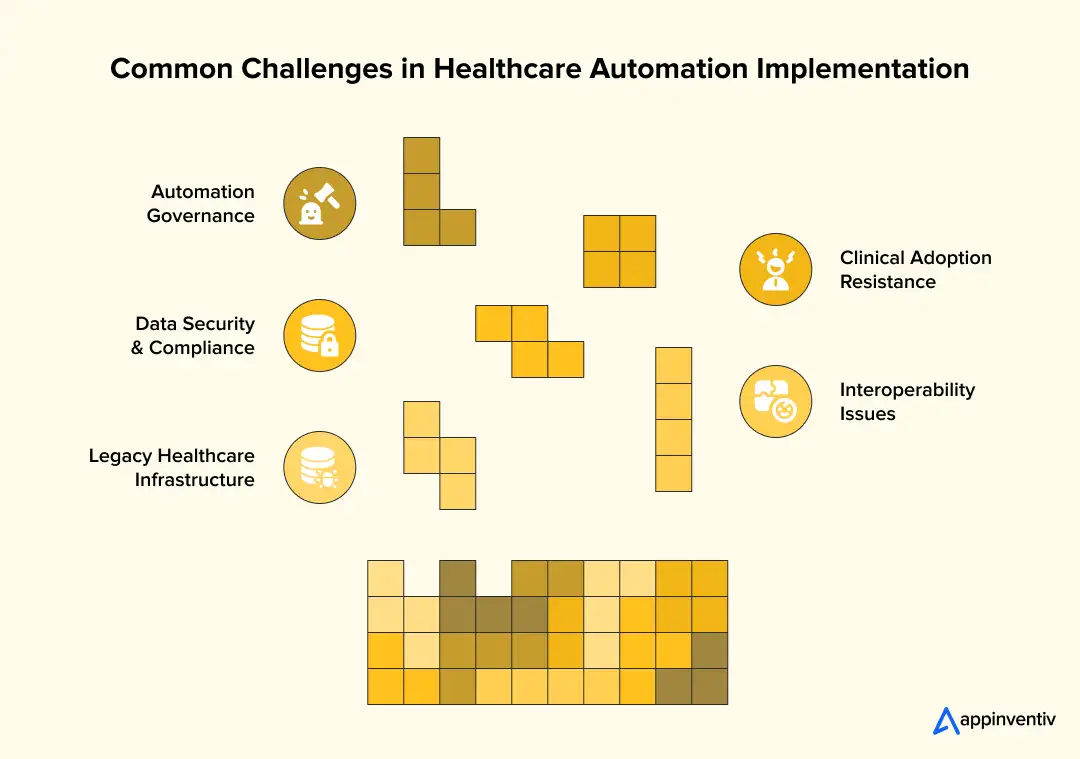 Common Challenges in Healthcare Automation Implementation

Automation Governance

Data Security & Compliance

Legacy Healthcare Infrastructure

Clinical Adoption Resistance

Interoperability Issues

appinventiv